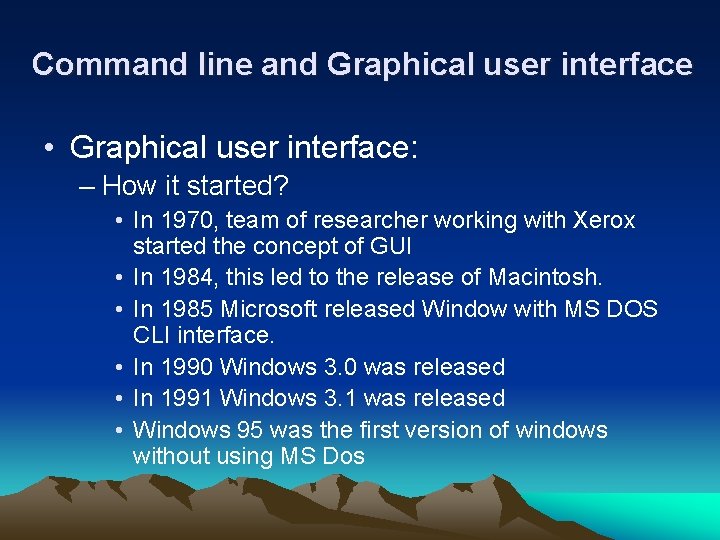 Command line and Graphical user interface

• Graphical user interface:
– How it started?
• In 1970, team of researcher working with Xerox started the concept of GUI
• In 1984, this led to the release of Macintosh.
• In 1985 Microsoft released Window with MS DOS CLI interface.
• In 1990 Windows 3.0 was released
• In 1991 Windows 3.1 was released
• Windows 95 was the first version of windows without using MS Dos